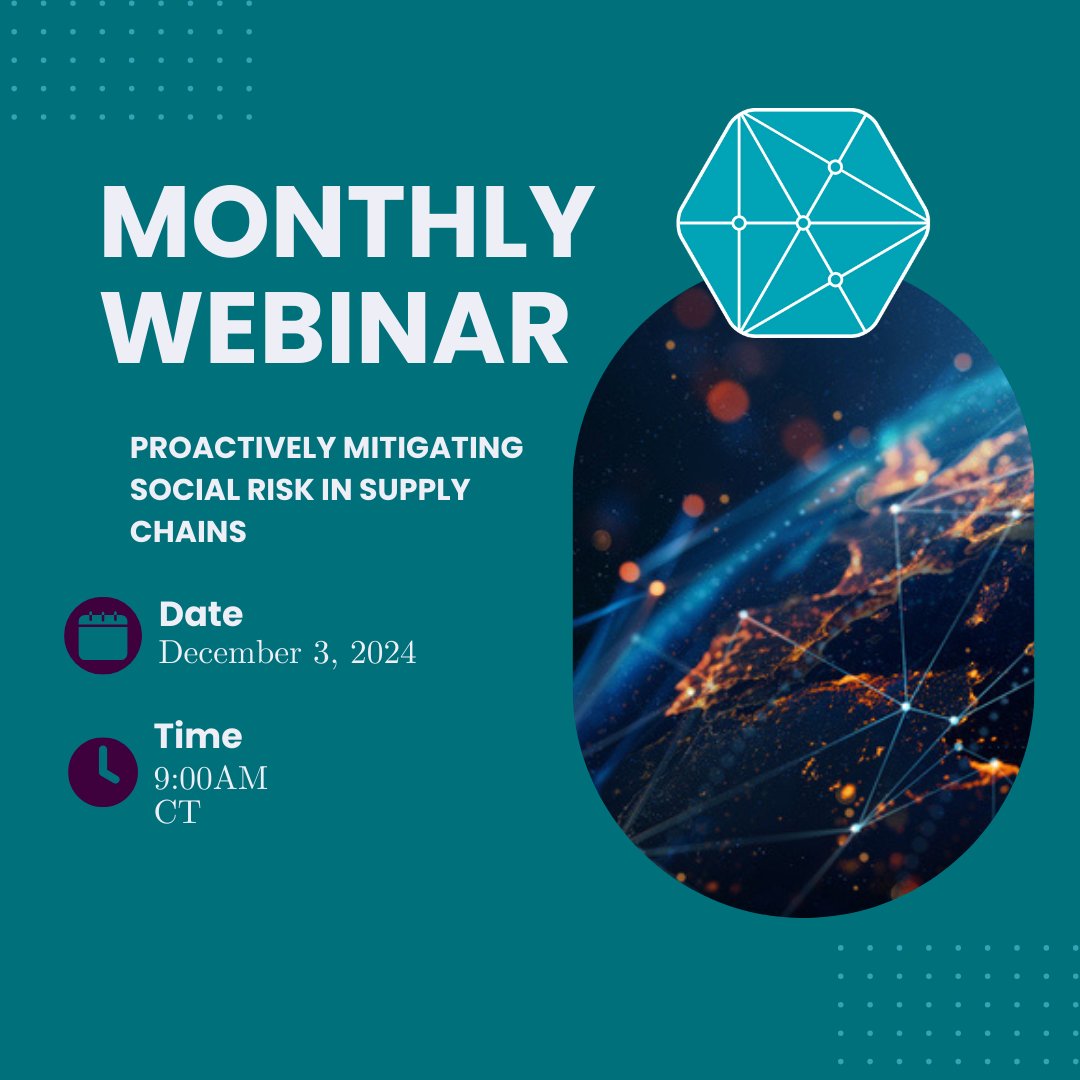 MONTHLY WEBINAR

PROACTIVELY MITIGATING SOCIAL RISK IN SUPPLY CHAINS

Date
December 3, 2024

Time
9:00AM CT